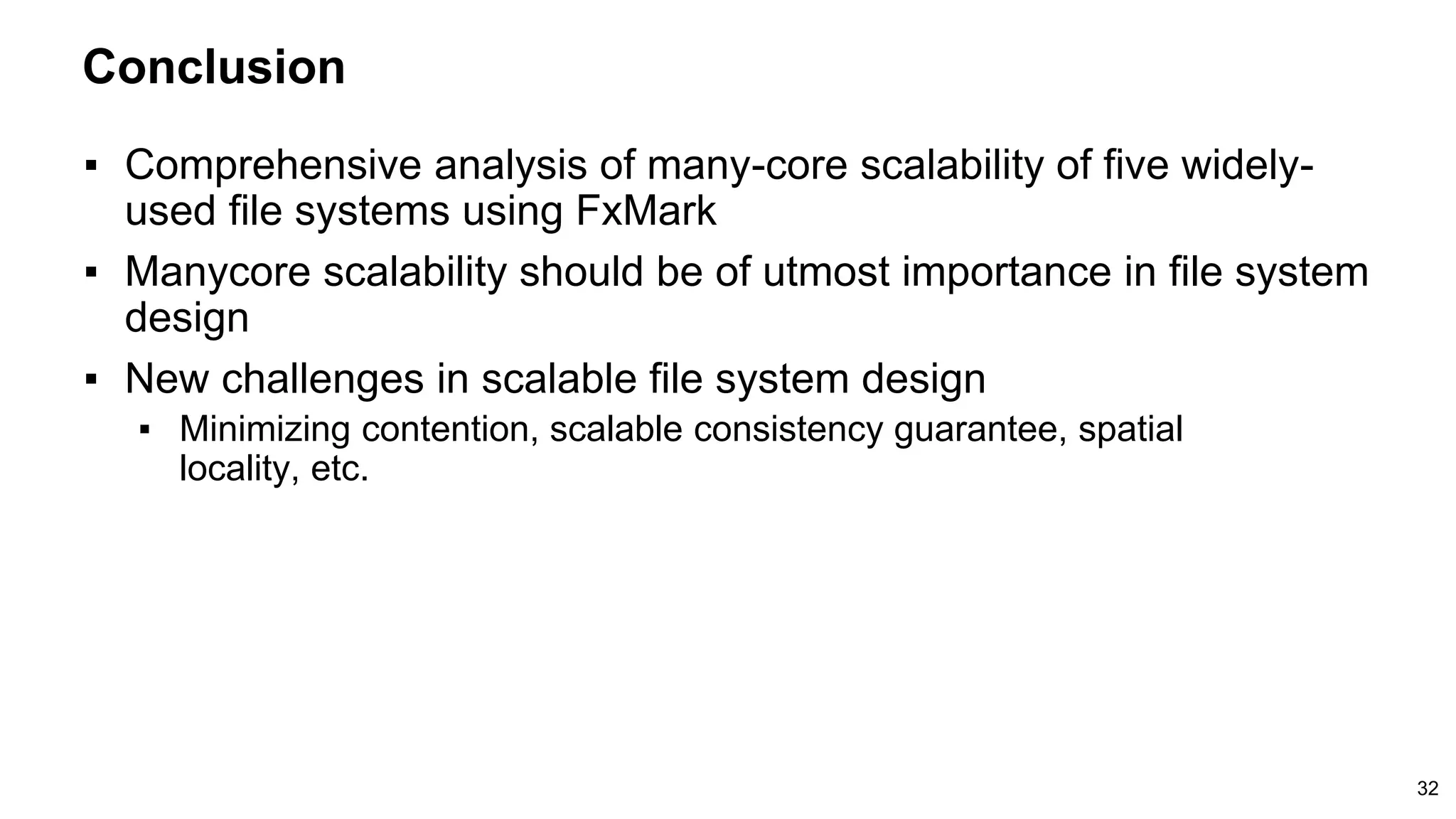 Conclusion

▪ Comprehensive analysis of many-core scalability of five widely-used file systems using FxMark

▪ Manycore scalability should be of utmost importance in file system design

▪ New challenges in scalable file system design

▪ Minimizing contention, scalable consistency guarantee, spatial locality, etc.

32